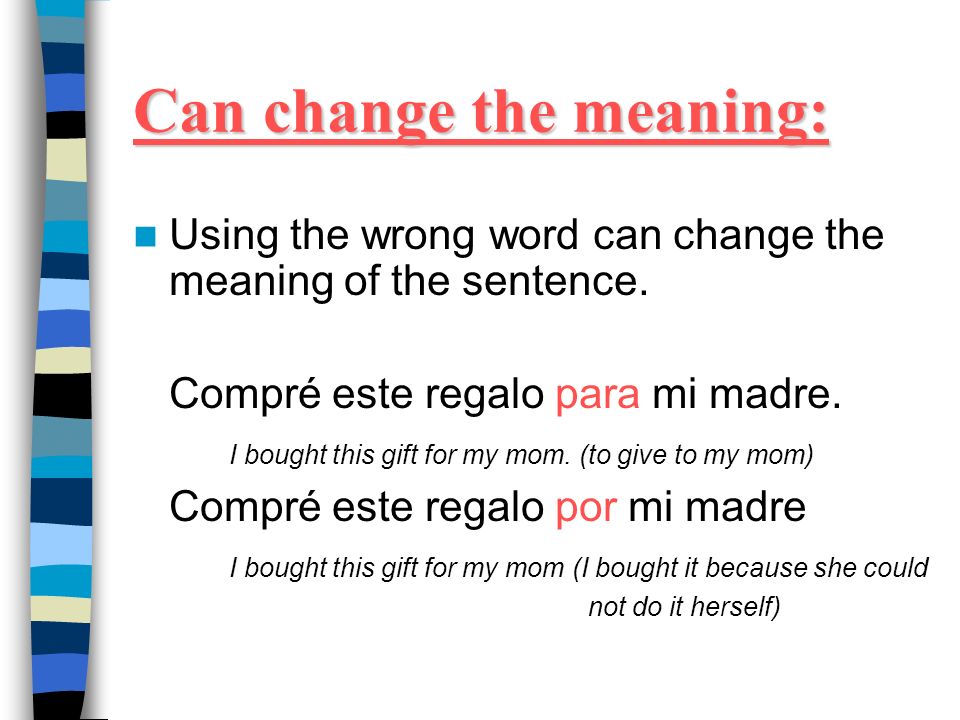 Can change the meaning:

Using the wrong word can change the meaning of the sentence.

Compré este regalo para mi madre.

I bought this gift for my mom. (to give to my mom)

Compré este regalo por mi madre

I bought this gift for my mom (I bought it because she could not do it herself)